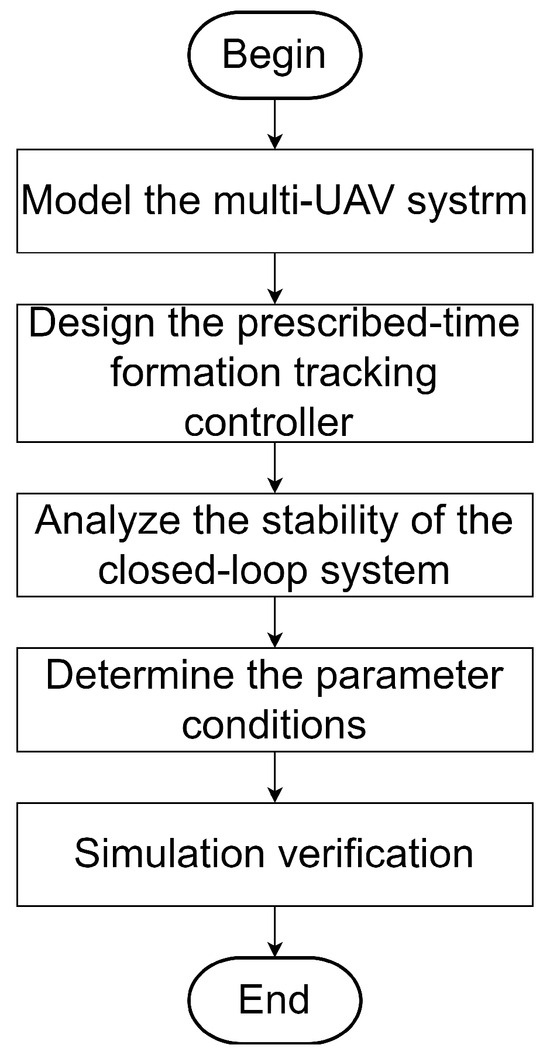 Begin

Model the multi-UAV systrm

Design the prescribed-time formation tracking controller

Analyze the stability of the closed-loop system

Determine the parameter conditions

Simulation verification

End